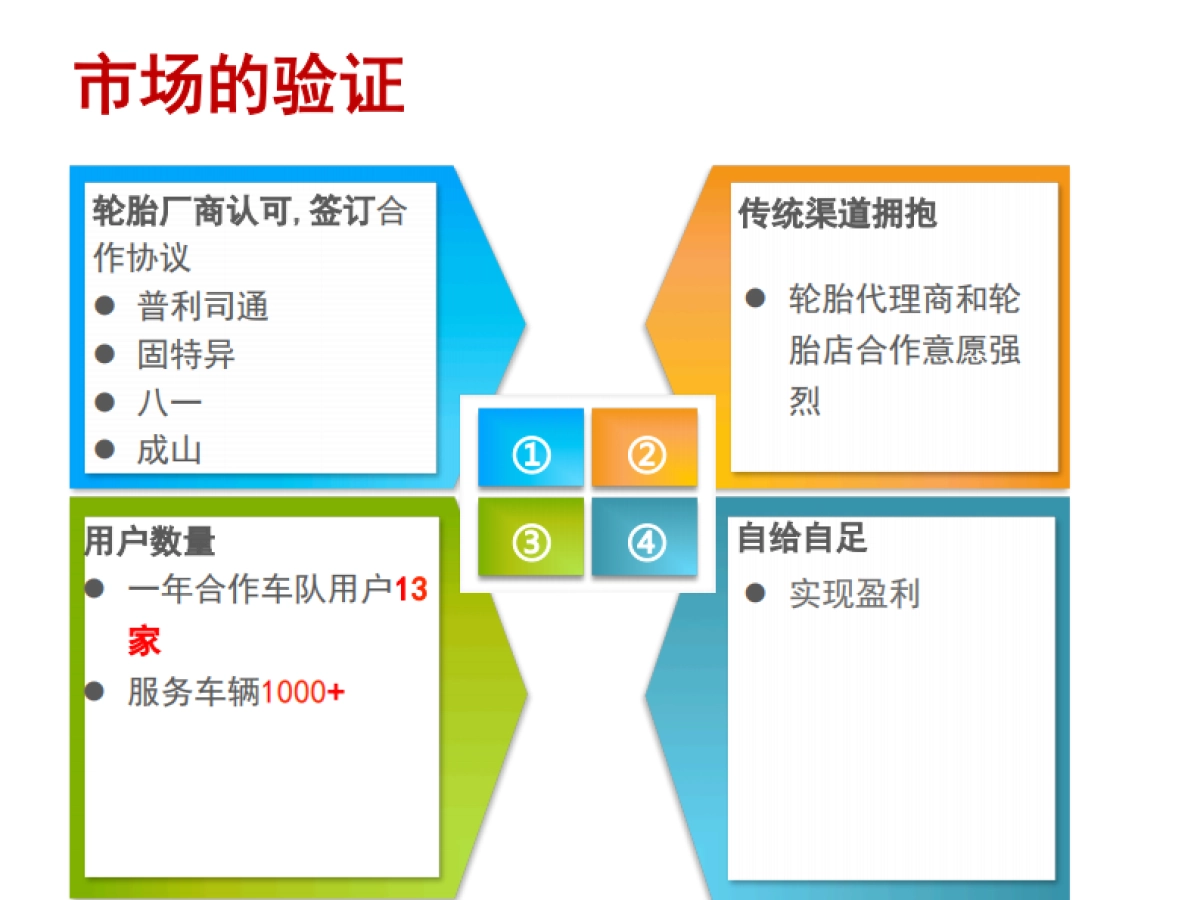 市场的验证

轮胎厂商认可, 签订合作协议
● 普利司通
● 固特异
● 八一
● 成山

传统渠道拥抱

● 轮胎代理商和轮胎店合作意愿强烈

① ② ③ ④

用户数量
● 一年合作车队用户13家
● 服务车辆1000+

自给自足
● 实现盈利